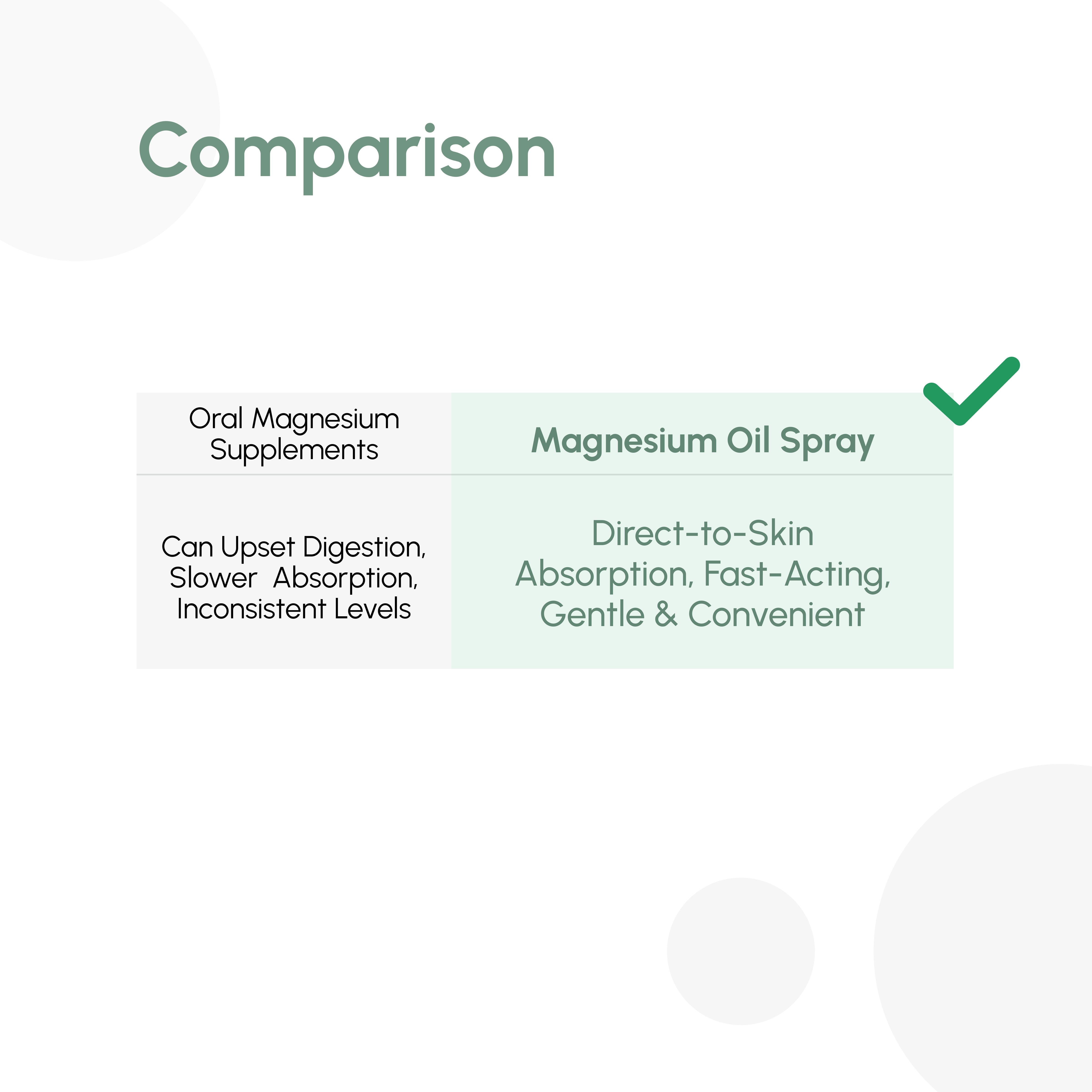 Comparison

| Oral Magnesium Supplements | Magnesium Oil Spray |
|---|---|
| Can Upset Digestion, Slower  Absorption, Inconsistent Levels | Direct-to-Skin Absorption, Fast-Acting, Gentle & Convenient |